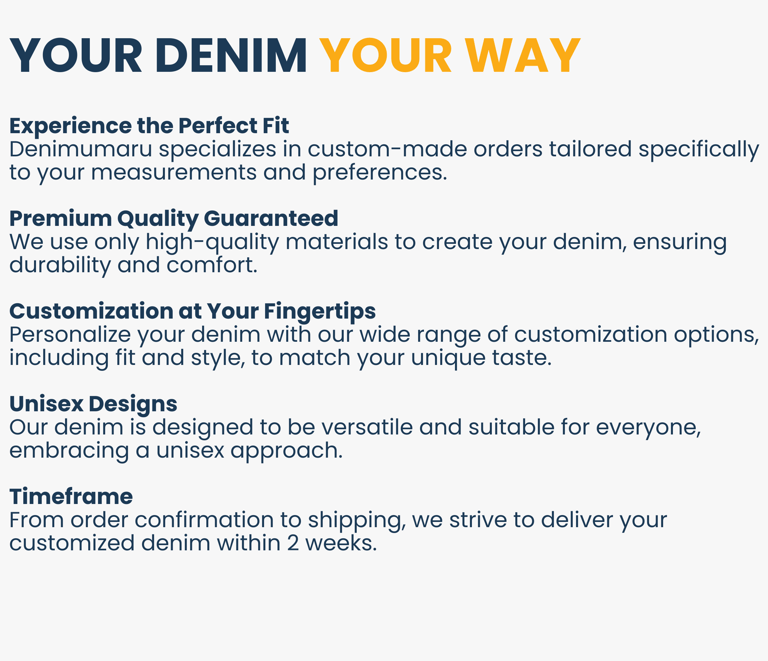 YOUR DENIM YOUR WAY

Experience the Perfect Fit
Denimumaru specializes in custom-made orders tailored specifically to your measurements and preferences.

Premium Quality Guaranteed
We use only high-quality materials to create your denim, ensuring durability and comfort.

Customization at Your Fingertips
Personalize your denim with our wide range of customization options, including fit and style, to match your unique taste.

Unisex Designs
Our denim is designed to be versatile and suitable for everyone, embracing a unisex approach.

Timeframe
From order confirmation to shipping, we strive to deliver your customized denim within 2 weeks.